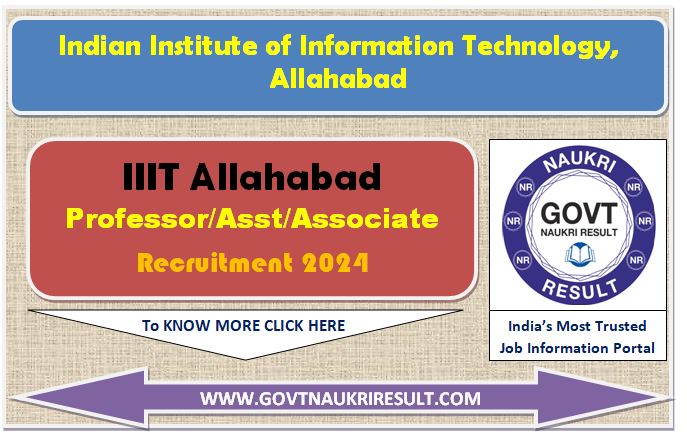 Indian Institute of Information Technology, Allahabad

IIIT Allahabad

Professor/Asst/Associate

Recruitment 2024

To KNOW MORE CLICK HERE

NAUKRI
NR NR NR NR NR NR
GOVT
NAUKRI RESULT
RESULT

India's Most Trusted Job Information Portal

WWW.GOVTNAUKRIRESULT.COM